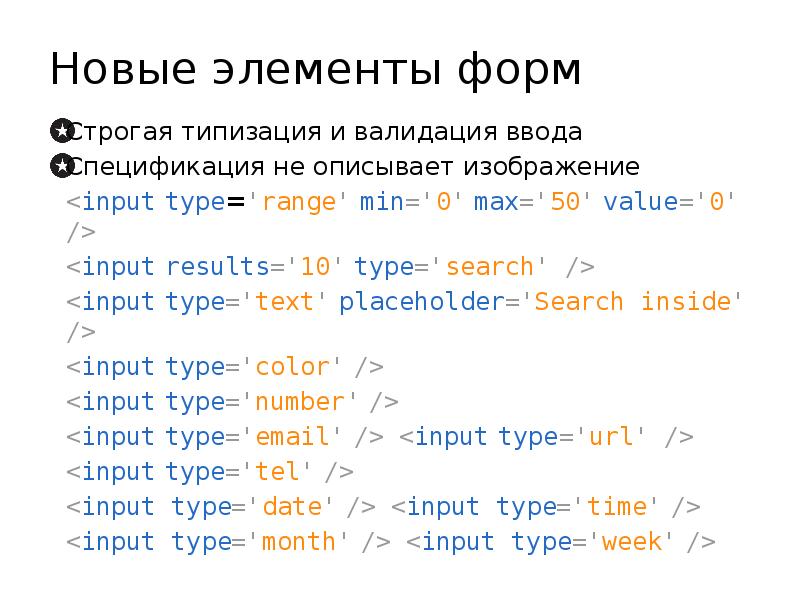 Новые элементы форм

Строгая типизация и валидация ввода

Спецификация не описывает изображение

<input type='range' min='0' max='50' value='0' />

<input results='10' type='search' />

<input type='text' placeholder='Search inside' />

<input type='color' />

<input type='number' />

<input type='email' /> <input type='url' />

<input type='tel' />

<input type='date' /> <input type='time' />

<input type='month' /> <input type='week' />